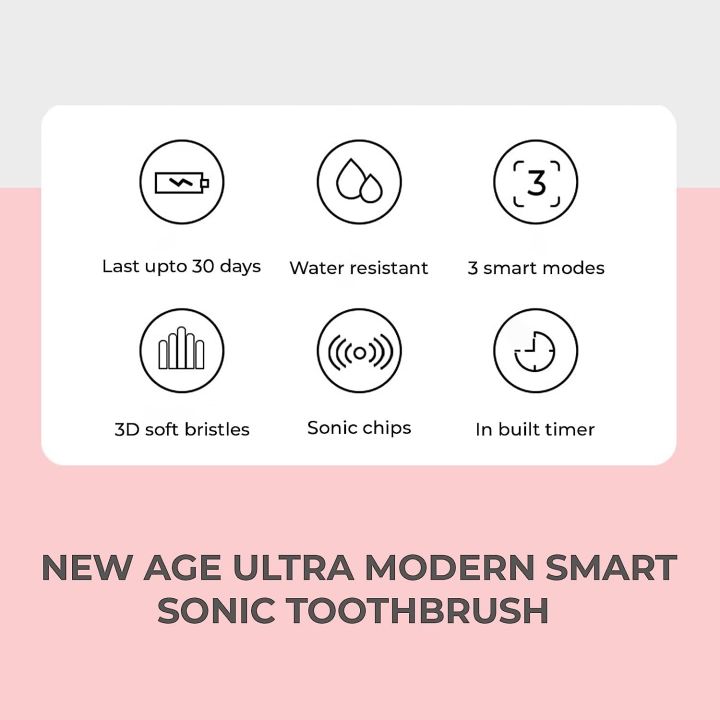 3

Last upto 30 days

Water resistant

3 smart modes

3D soft bristles

Sonic chips

In built timer

NEW AGE ULTRA MODERN SMART SONIC TOOTHBRUSH